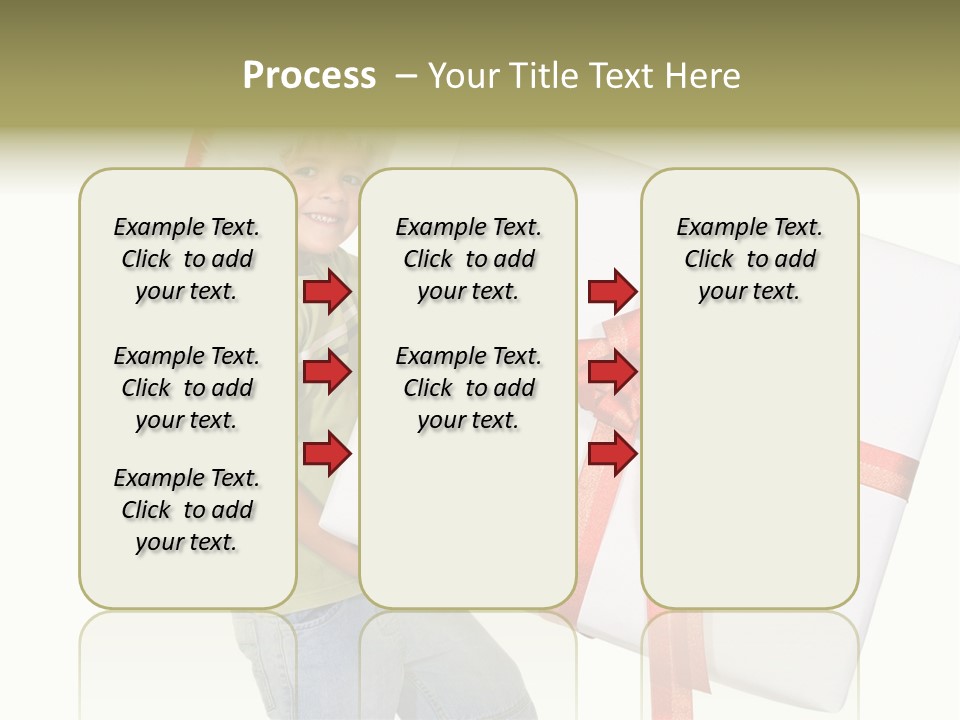 Process – Your Title Text Here

Example Text. Click to add your text.

Example Text. Click to add your text.

Example Text. Click to add your text.

Example Text. Click to add your text.

Example Text. Click to add your text.

Example Text. Click to add your text.